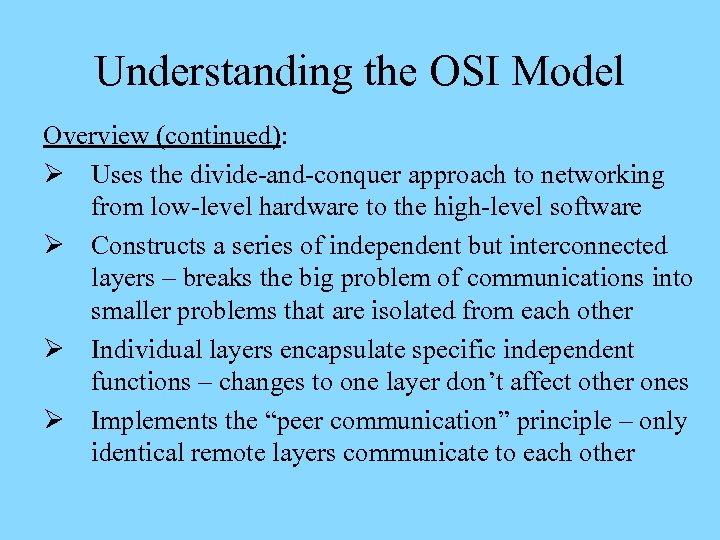 Understanding the OSI Model

Overview (continued):

➢ Uses the divide-and-conquer approach to networking from low-level hardware to the high-level software

➢ Constructs a series of independent but interconnected layers – breaks the big problem of communications into smaller problems that are isolated from each other

➢ Individual layers encapsulate specific independent functions – changes to one layer don't affect other ones

➢ Implements the "peer communication" principle – only identical remote layers communicate to each other